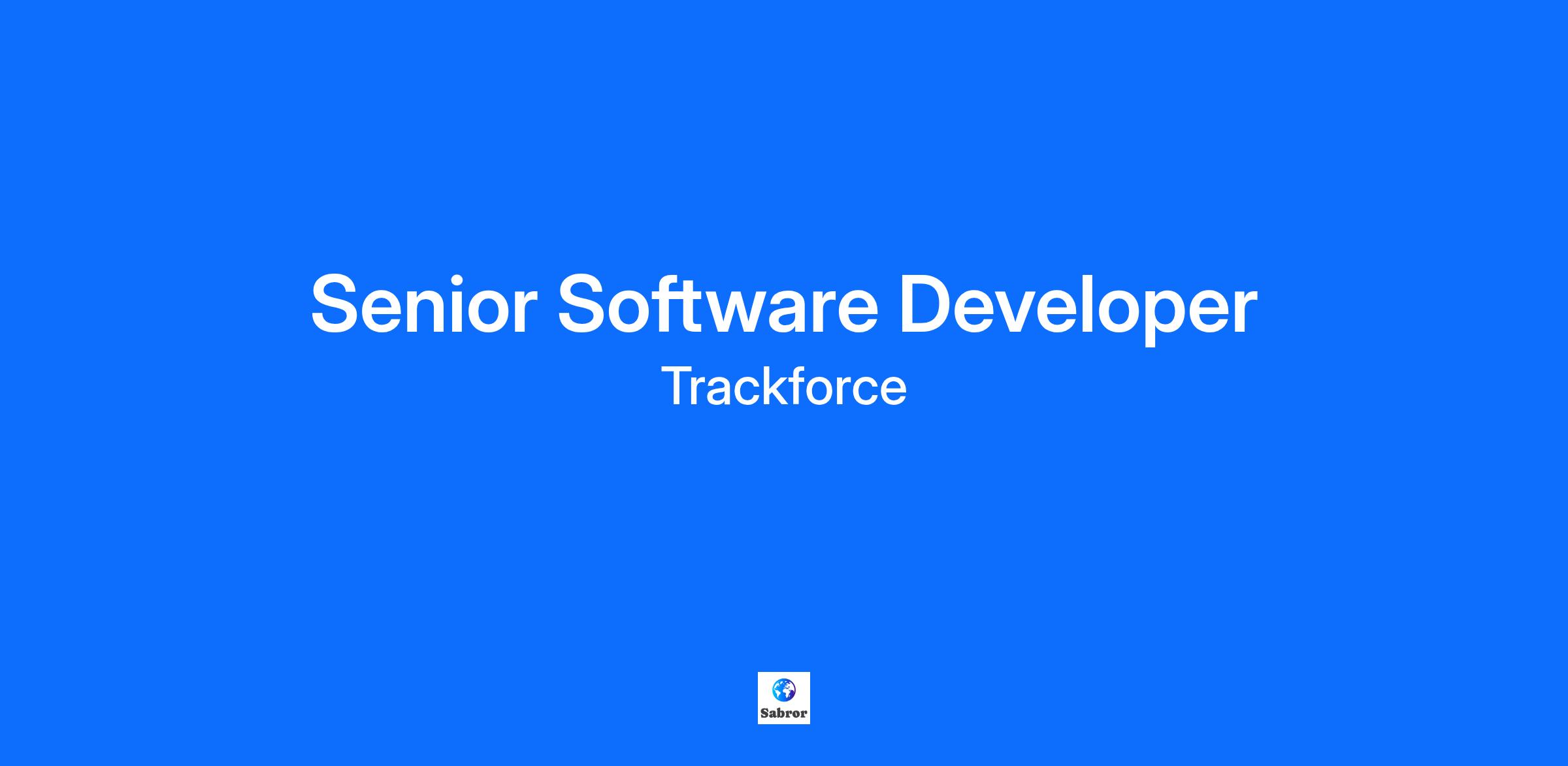 Senior Software Developer

Trackforce

Sabror